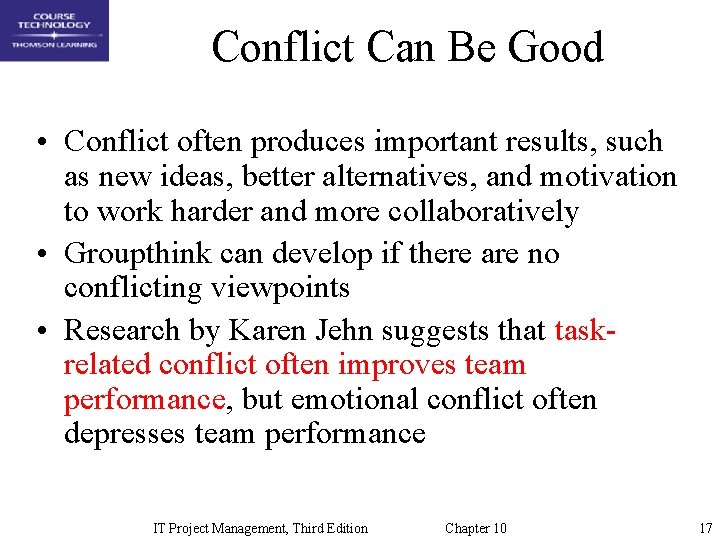 COURSE TECHNOLOGY
THOMSON LEARNING

Conflict Can Be Good

• Conflict often produces important results, such as new ideas, better alternatives, and motivation to work harder and more collaboratively
• Groupthink can develop if there are no conflicting viewpoints
• Research by Karen Jehn suggests that task-related conflict often improves team performance, but emotional conflict often depresses team performance

IT Project Management, Third Edition    Chapter 10    17